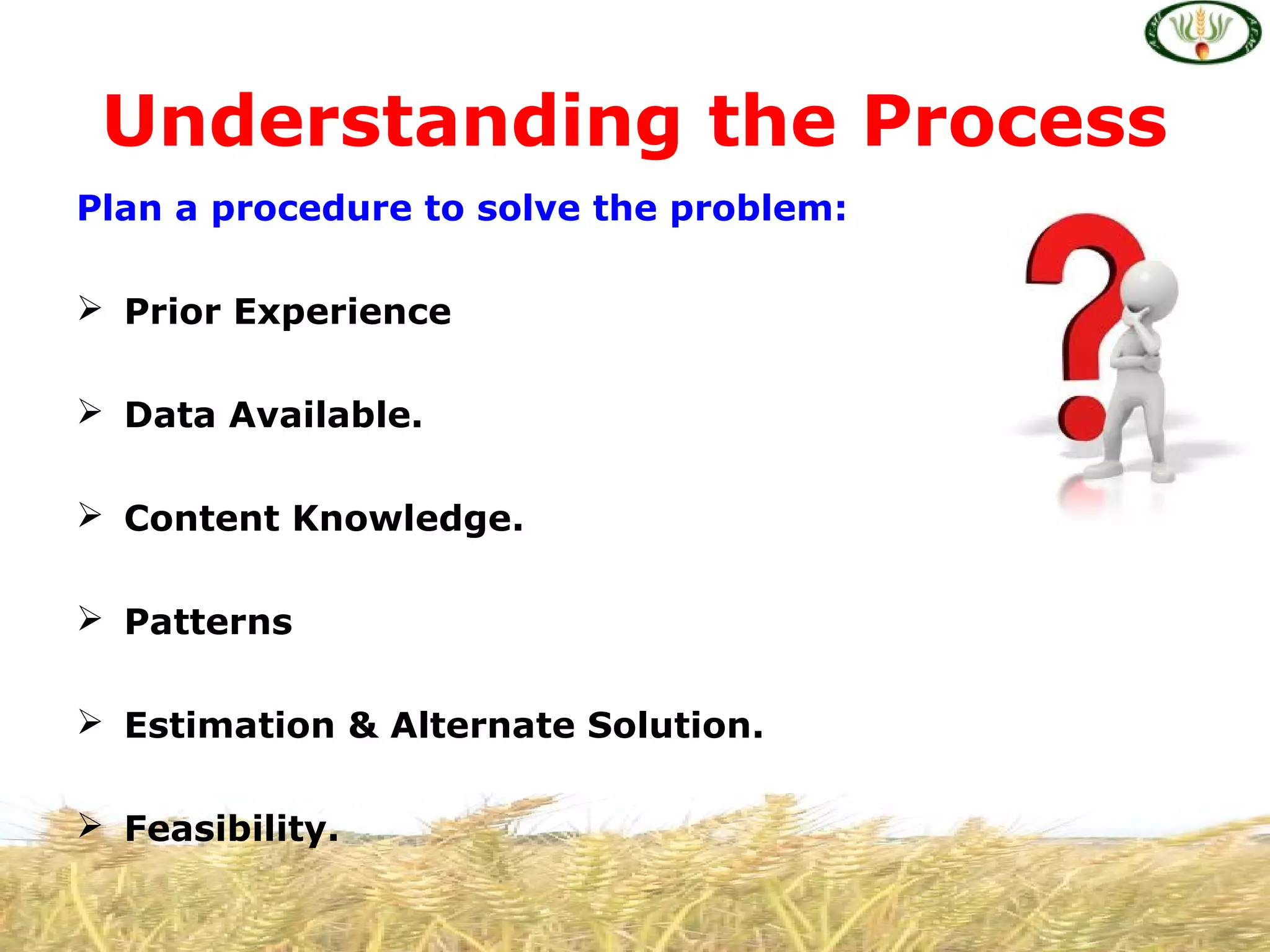 Understanding the Process

Plan a procedure to solve the problem:

➢ Prior Experience

➢ Data Available.

➢ Content Knowledge.

➢ Patterns

➢ Estimation & Alternate Solution.

➢ Feasibility.